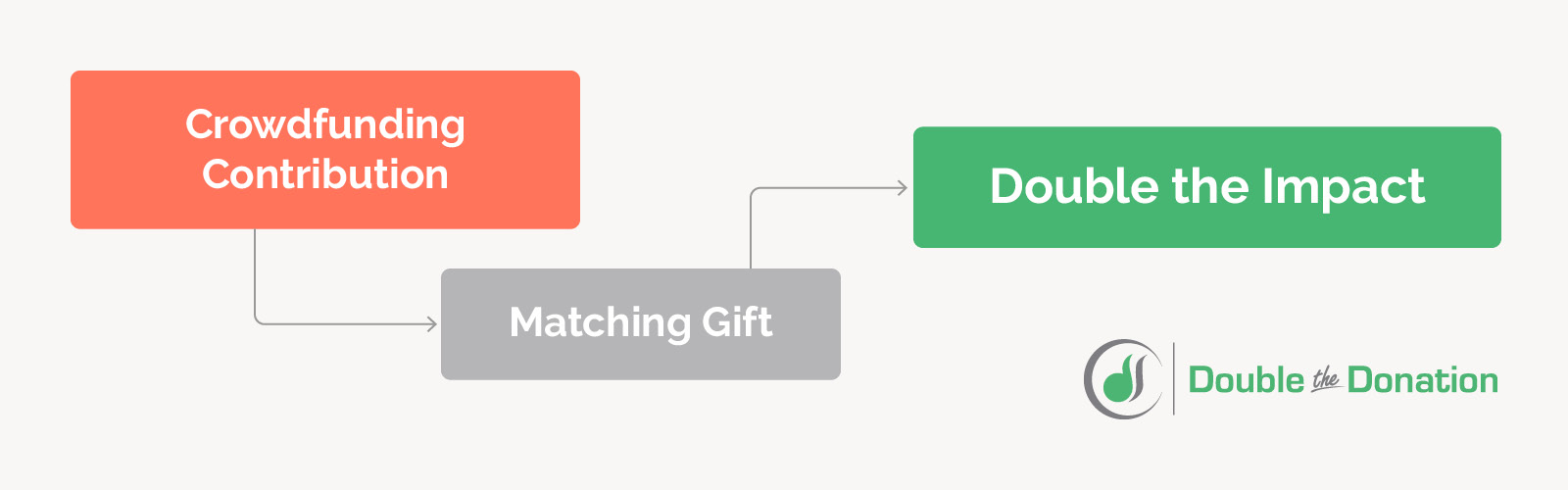 Crowdfunding Contribution

Matching Gift

Double the Impact

Double the Donation